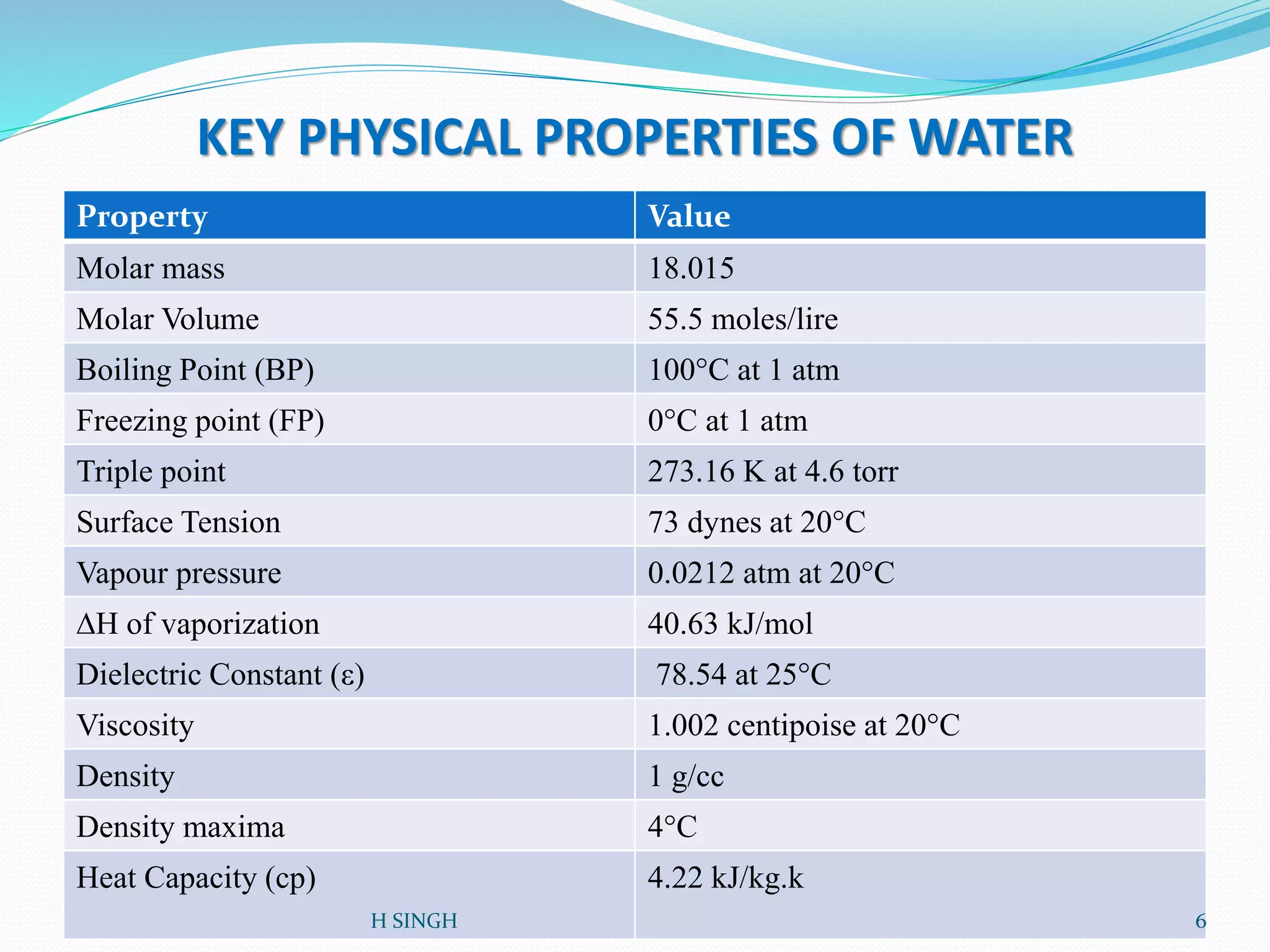 KEY PHYSICAL PROPERTIES OF WATER

| Property | Value |
|---|---|
| Molar mass | 18.015 |
| Molar Volume | 55.5 moles/lire |
| Boiling Point (BP) | 100°C at 1 atm |
| Freezing point (FP) | 0°C at 1 atm |
| Triple point | 273.16 K at 4.6 torr |
| Surface Tension | 73 dynes at 20°C |
| Vapour pressure | 0.0212 atm at 20°C |
| ΔH of vaporization | 40.63 kJ/mol |
| Dielectric Constant (ε) | 78.54 at 25°C |
| Viscosity | 1.002 centipoise at 20°C |
| Density | 1 g/cc |
| Density maxima | 4°C |
| Heat Capacity (cp) | 4.22 kJ/kg.k |

H SINGH

6